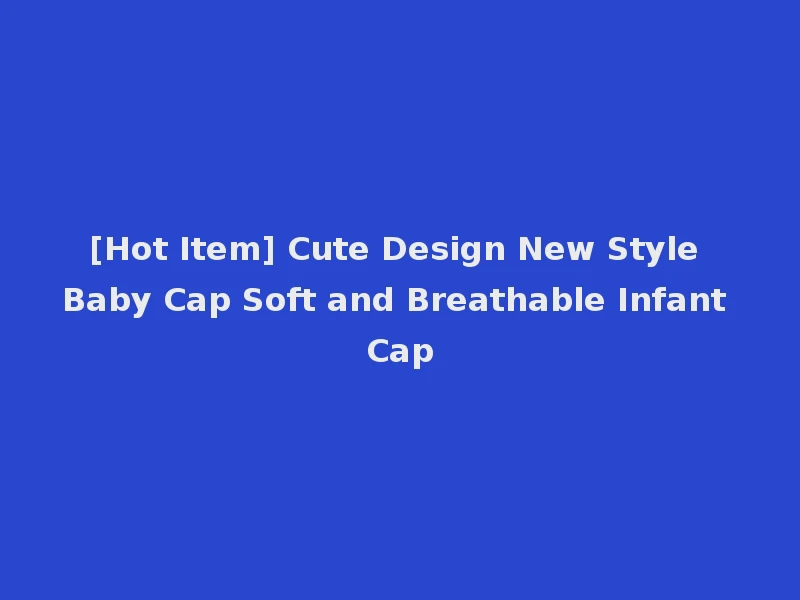 [Hot Item] Cute Design New Style Baby Cap Soft and Breathable Infant Cap